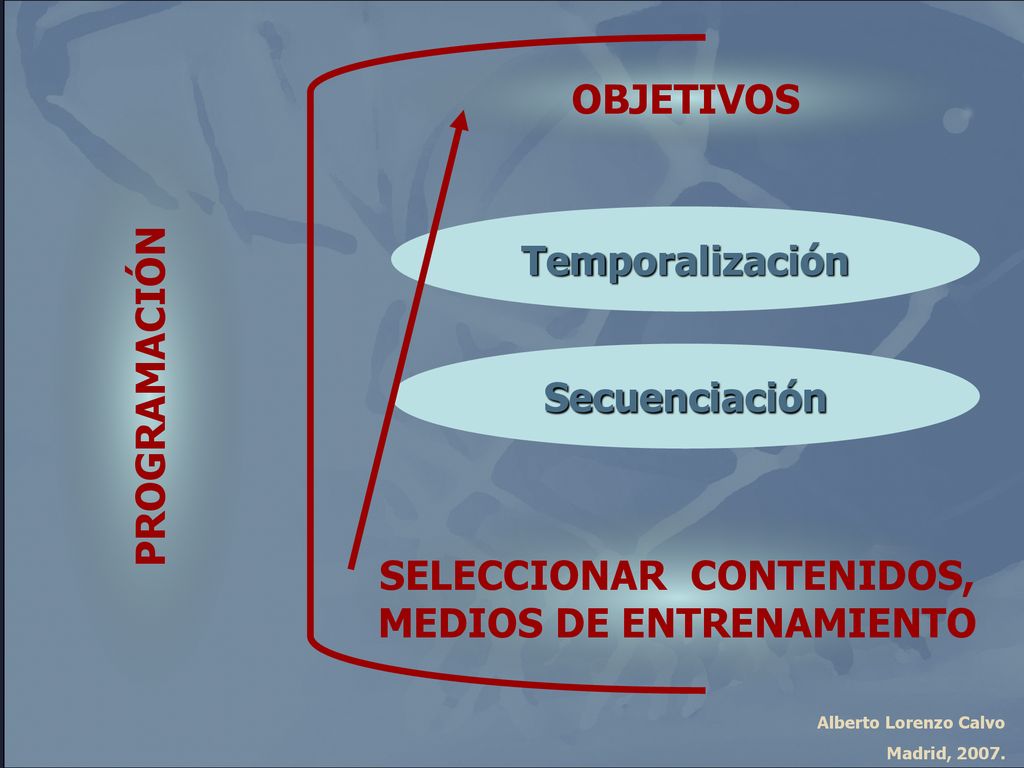 PROGRAMACIÓN

OBJETIVOS

Temporalización

Secuenciación

SELECCIONAR CONTENIDOS, MEDIOS DE ENTRENAMIENTO

Alberto Lorenzo Calvo
Madrid, 2007.